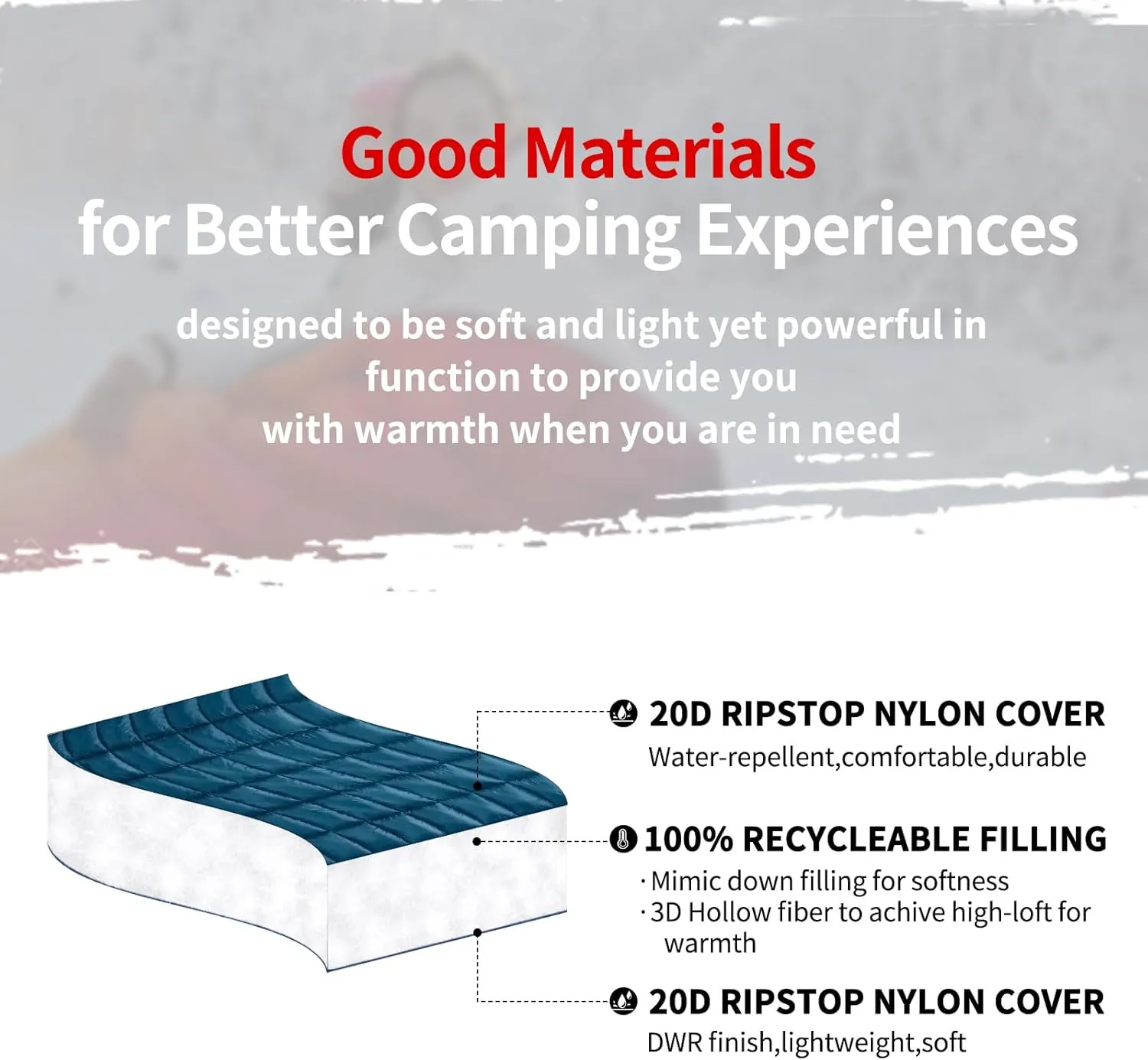 Good Materials
for Better Camping Experiences

designed to be soft and light yet powerful in function to provide you with warmth when you are in need

20D RIPSTOP NYLON COVER
Water-repellent,comfortable,durable

100% RECYCLEABLE FILLING
· Mimic down filling for softness
· 3D Hollow fiber to achive high-loft for warmth

20D RIPSTOP NYLON COVER
DWR finish,lightweight,soft